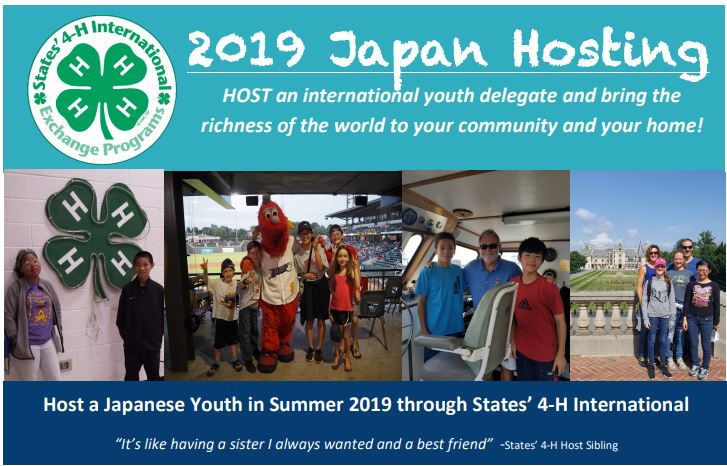 States' 4-H International Exchange Programs

H H H H

2019 Japan Hosting

HOST an international youth delegate and bring the richness of the world to your community and your home!

H H H H

Host a Japanese Youth in Summer 2019 through States' 4-H International

"It's like having a sister I always wanted and a best friend" -States' 4-H Host Sibling